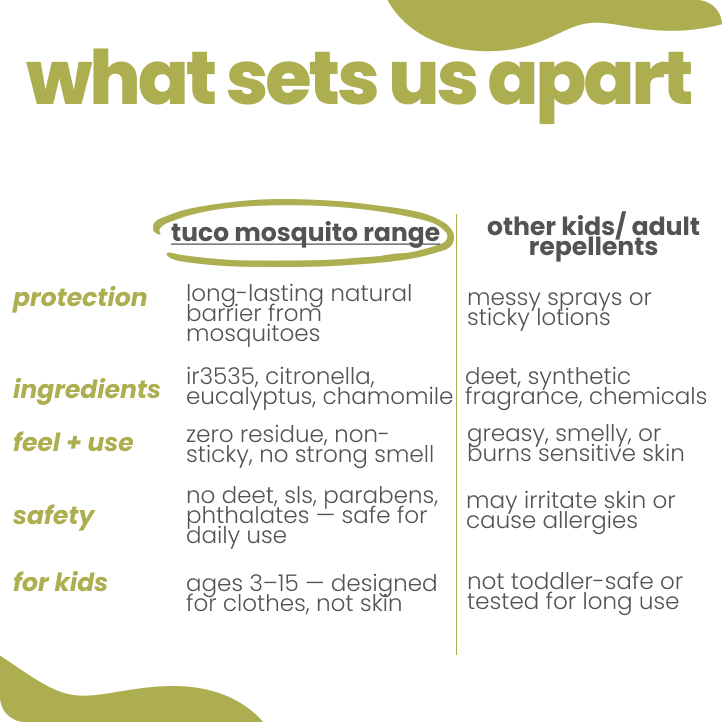 what sets us apart

| | tuco mosquito range | other kids/ adult repellents |
|---|---|---|
| protection | long-lasting natural barrier from mosquitoes | messy sprays or sticky lotions |
| ingredients | ir3535, citronella, eucalyptus, chamomile | deet, synthetic fragrance, chemicals |
| feel + use | zero residue, non-sticky, no strong smell | greasy, smelly, or burns sensitive skin |
| safety | no deet, sls, parabens, phthalates — safe for daily use | may irritate skin or cause allergies |
| for kids | ages 3–15 — designed for clothes, not skin | not toddler-safe or tested for long use |